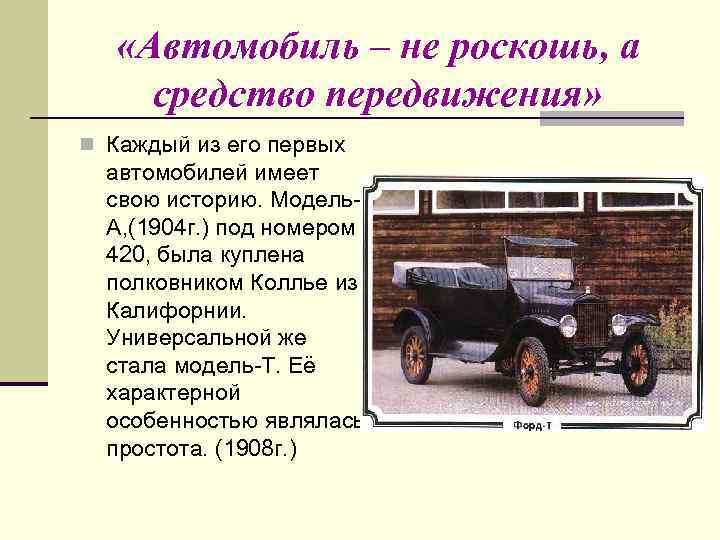 «Автомобиль – не роскошь, а средство передвижения»

Каждый из его первых автомобилей имеет свою историю. Модель-А,(1904г.) под номером 420, была куплена полковником Коллье из Калифорнии. Универсальной же стала модель-Т. Её характерной особенностью являлась простота. (1908г.)

Форд-Т